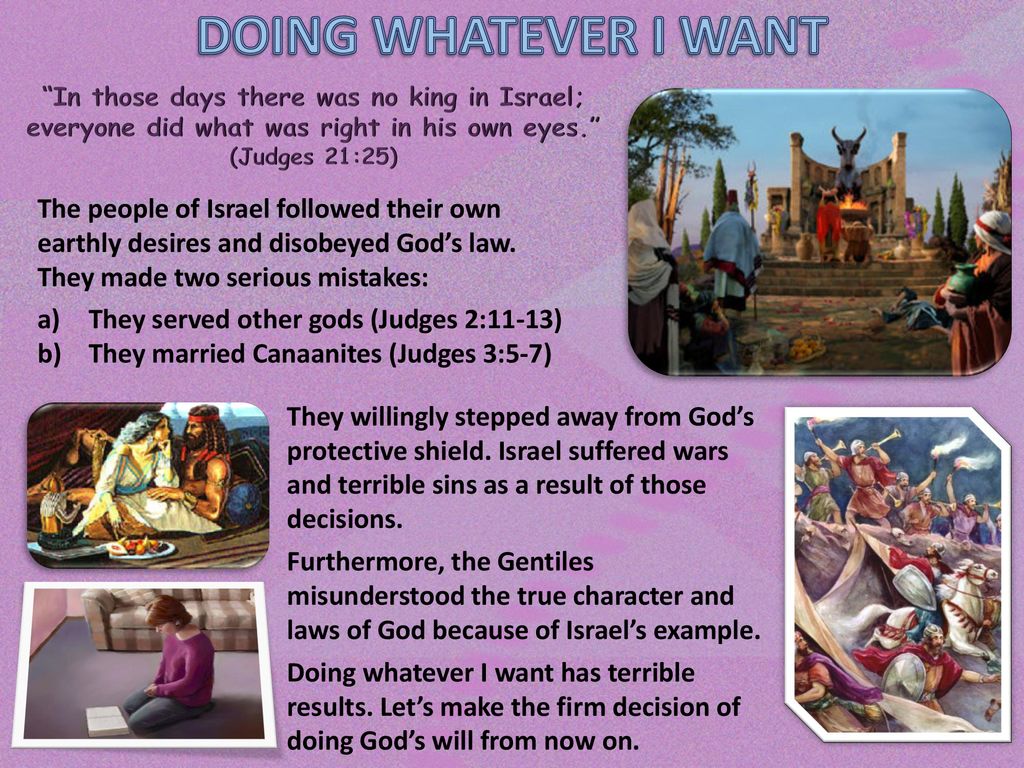 DOING WHATEVER I WANT

"In those days there was no king in Israel; everyone did what was right in his own eyes." (Judges 21:25)

The people of Israel followed their own earthly desires and disobeyed God's law. They made two serious mistakes:

a) They served other gods (Judges 2:11-13)
b) They married Canaanites (Judges 3:5-7)

They willingly stepped away from God's protective shield. Israel suffered wars and terrible sins as a result of those decisions.

Furthermore, the Gentiles misunderstood the true character and laws of God because of Israel's example.

Doing whatever I want has terrible results. Let's make the firm decision of doing God's will from now on.